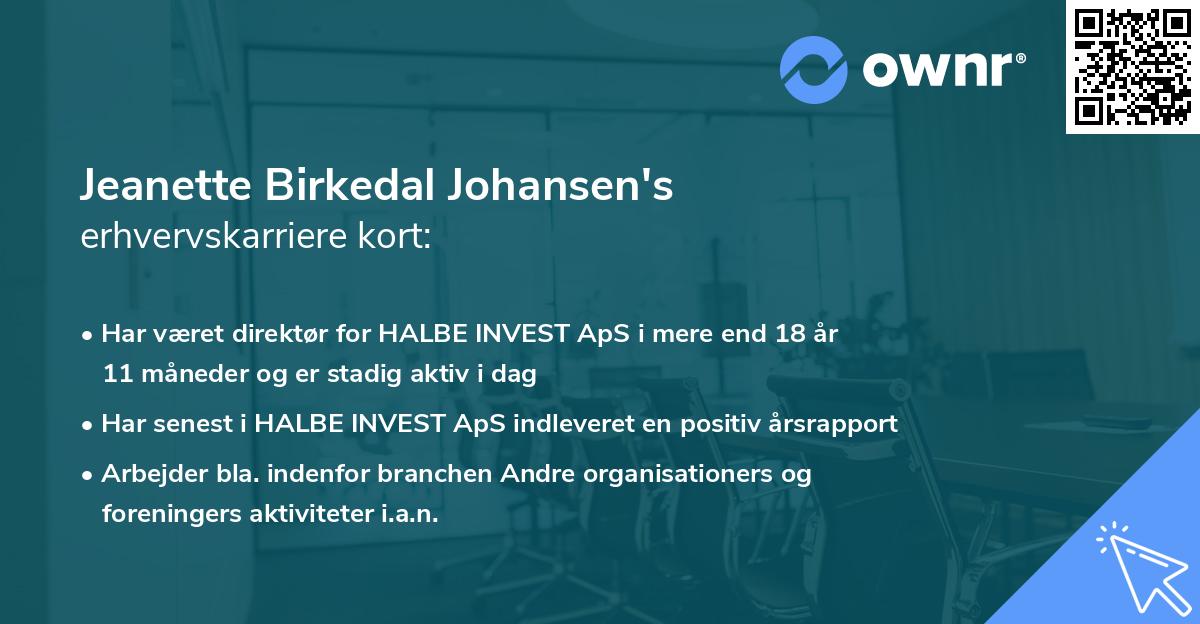 ownr®

Jeanette Birkedal Johansen's
erhvervskarriere kort:

• Har været direktør for HALBE INVEST ApS i mere end 18 år 11 måneder og er stadig aktiv i dag

• Har senest i HALBE INVEST ApS indleveret en positiv årsrapport

• Arbejder bla. indenfor branchen Andre organisationers og foreningers aktiviteter i.a.n.